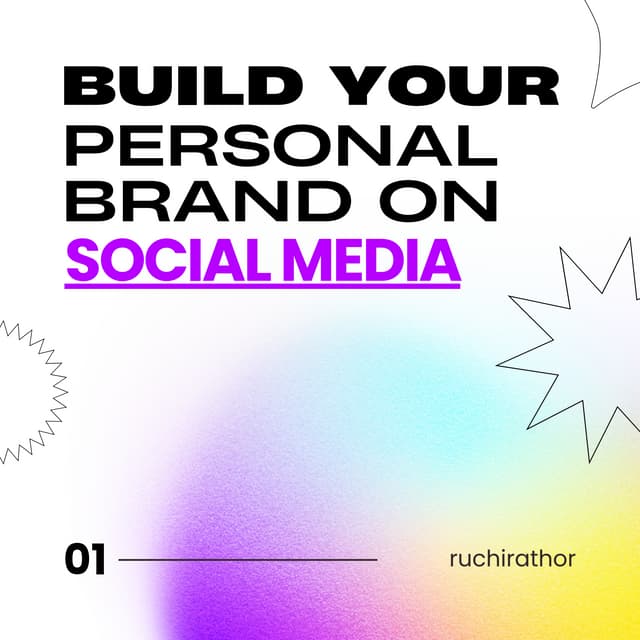 BUILD YOUR PERSONAL BRAND ON SOCIAL MEDIA

01

ruchirathor